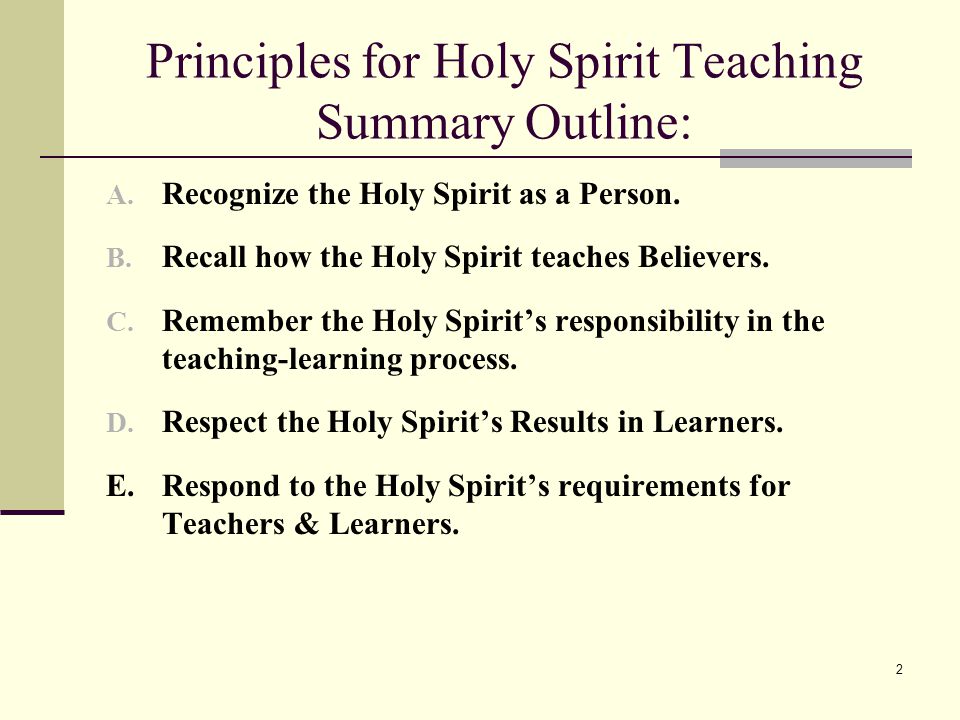 Principles for Holy Spirit Teaching Summary Outline:

A. Recognize the Holy Spirit as a Person.

B. Recall how the Holy Spirit teaches Believers.

C. Remember the Holy Spirit’s responsibility in the teaching-learning process.

D. Respect the Holy Spirit’s Results in Learners.

E. Respond to the Holy Spirit’s requirements for Teachers & Learners.

2